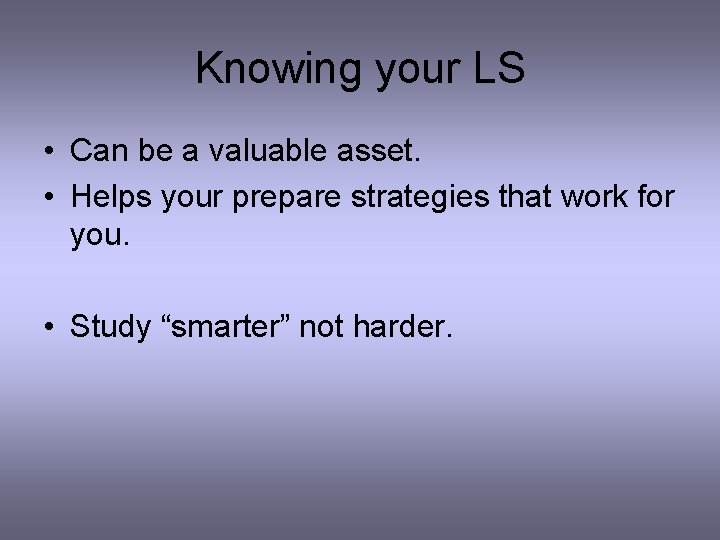 Knowing your LS

• Can be a valuable asset.
• Helps your prepare strategies that work for you.

• Study “smarter” not harder.